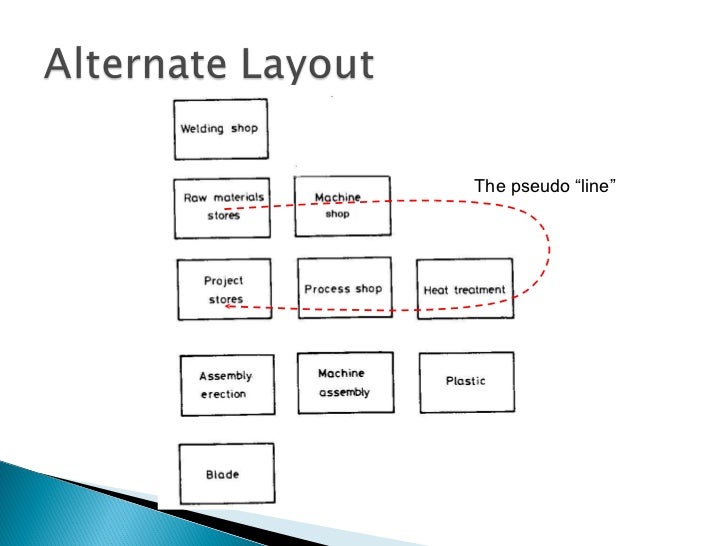 Alternate Layout

Welding shop

Raw materials stores

Machine shop

The pseudo “line”

Project stores

Process shop

Heat treatment

Assembly erection

Machine assembly

Plastic

Blade